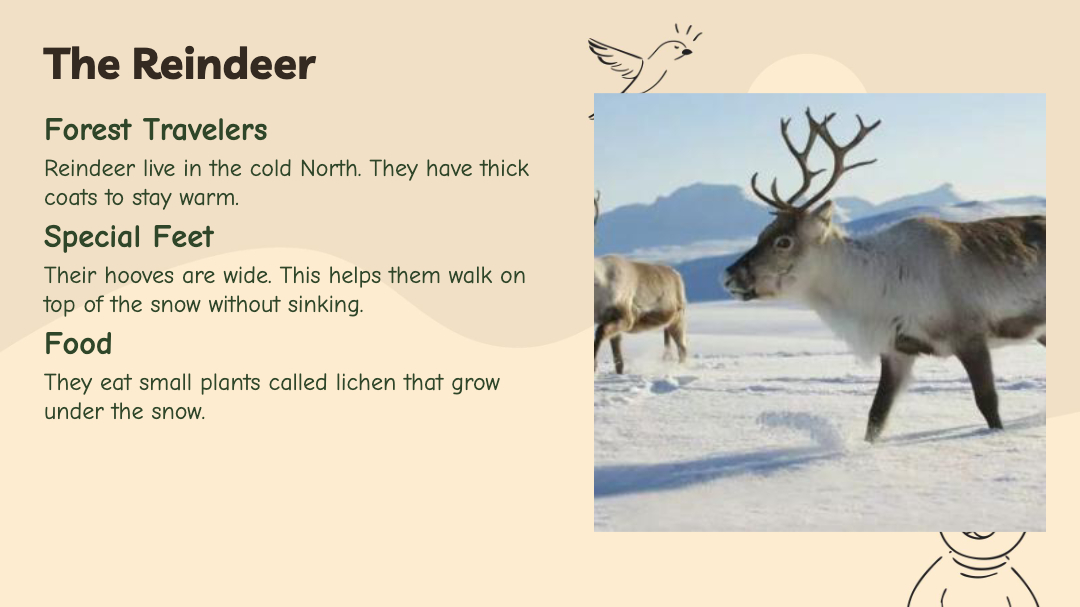 The Reindeer

Forest Travelers

Reindeer live in the cold North. They have thick coats to stay warm.

Special Feet

Their hooves are wide. This helps them walk on top of the snow without sinking.

Food

They eat small plants called lichen that grow under the snow.